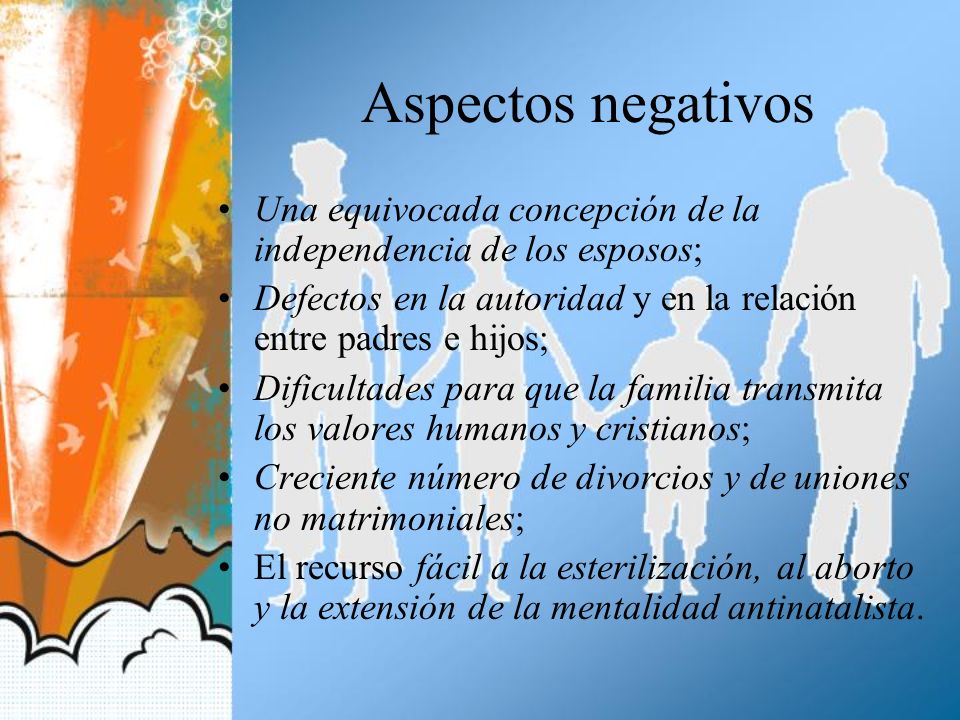 Aspectos negativos

• Una equivocada concepción de la independencia de los esposos;
• Defectos en la autoridad y en la relación entre padres e hijos;
• Dificultades para que la familia transmita los valores humanos y cristianos;
• Creciente número de divorcios y de uniones no matrimoniales;
• El recurso fácil a la esterilización, al aborto y la extensión de la mentalidad antinatalista.